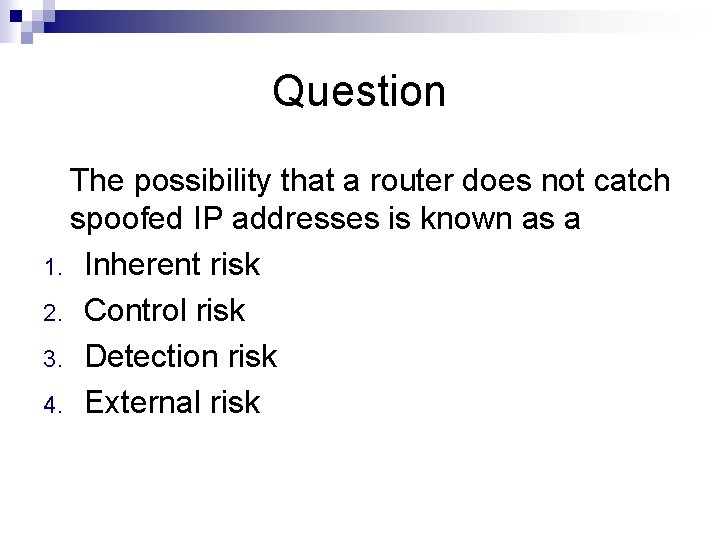 Question

The possibility that a router does not catch spoofed IP addresses is known as a

1. Inherent risk
2. Control risk
3. Detection risk
4. External risk